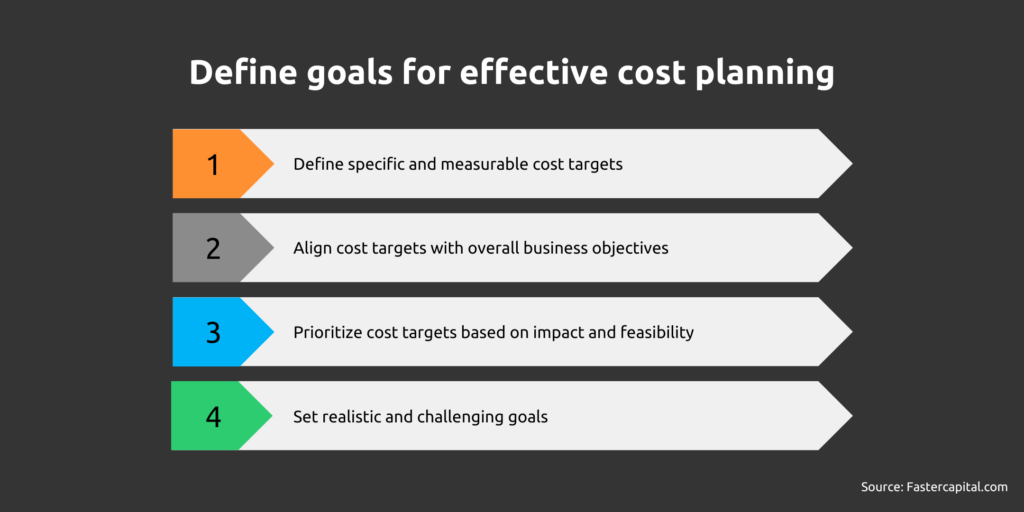 Define goals for effective cost planning

1 Define specific and measurable cost targets

2 Align cost targets with overall business objectives

3 Prioritize cost targets based on impact and feasibility

4 Set realistic and challenging goals

Source: Fastercapital.com